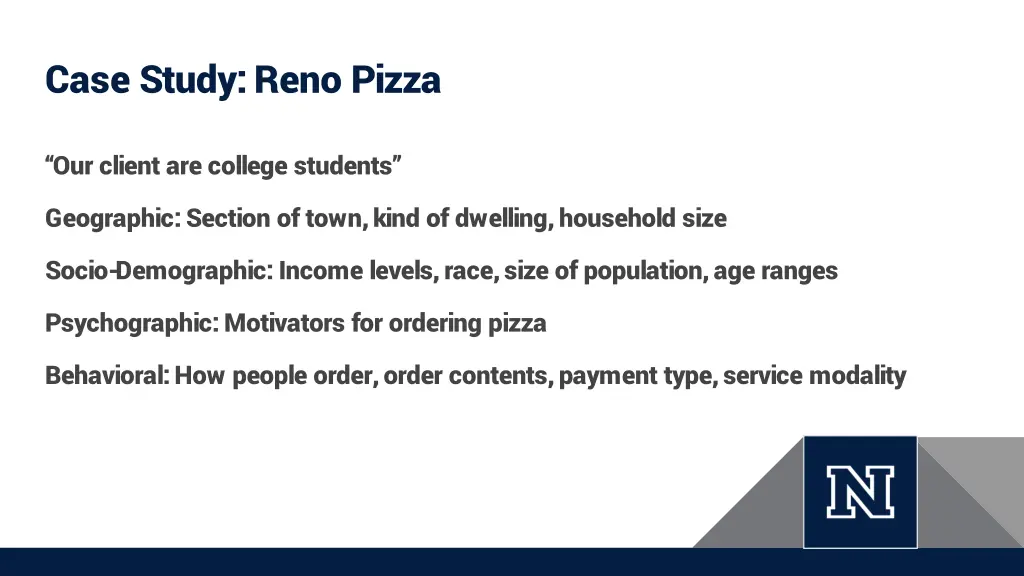 Case Study: Reno Pizza

“Our client are college students”

Geographic: Section of town, kind of dwelling, household size

Socio-Demographic: Income levels, race, size of population, age ranges

Psychographic: Motivators for ordering pizza

Behavioral: How people order, order contents, payment type, service modality

N